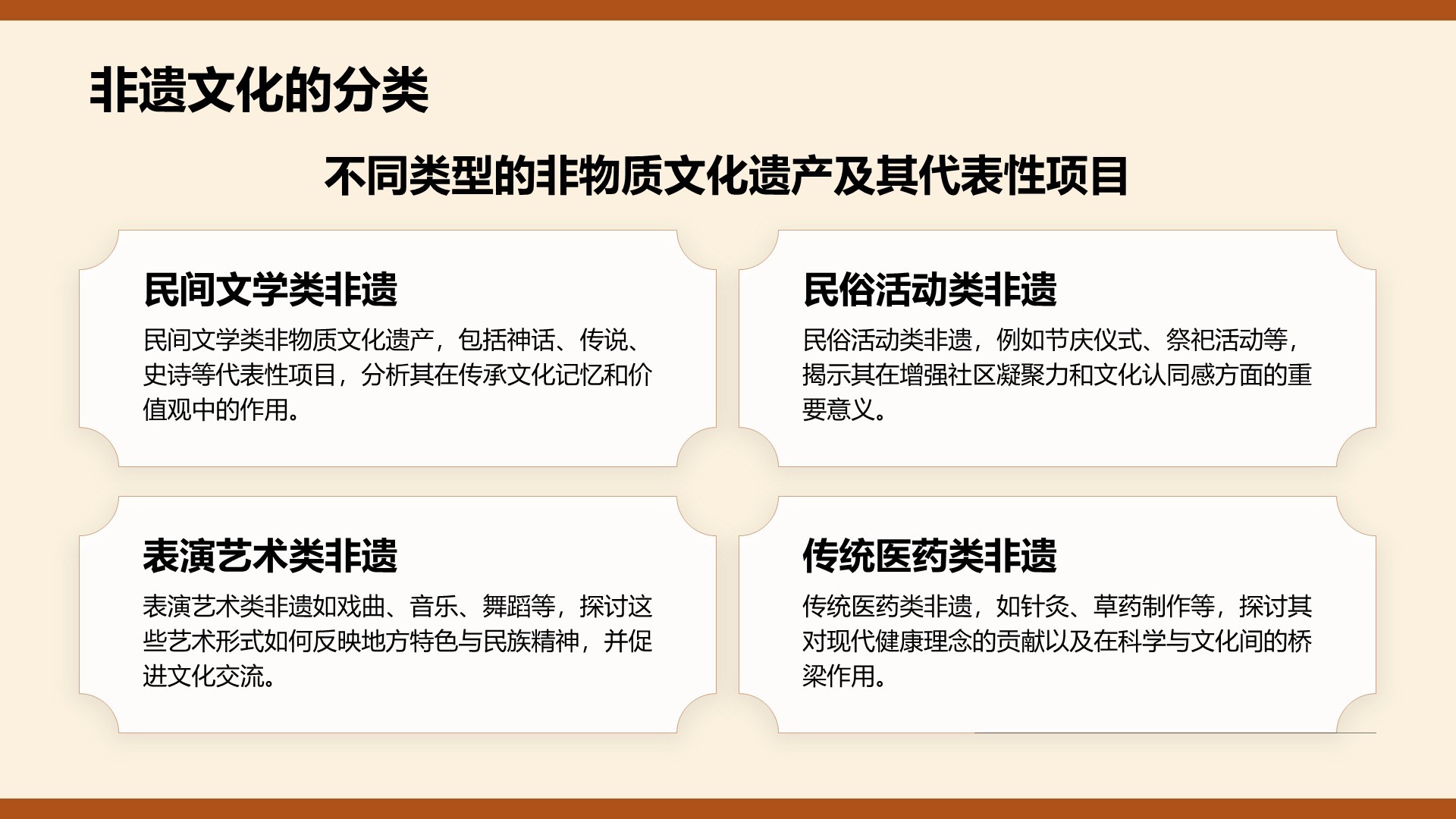 非遗文化的分类

不同类型的非物质文化遗产及其代表性项目

民间文学类非遗

民间文学类非物质文化遗产，包括神话、传说、史诗等代表性项目，分析其在传承文化记忆和价值观中的作用。

民俗活动类非遗

民俗活动类非遗，例如节庆仪式、祭祀活动等，揭示其在增强社区凝聚力和文化认同感方面的重要意义。

表演艺术类非遗

表演艺术类非遗如戏曲、音乐、舞蹈等，探讨这些艺术形式如何反映地方特色与民族精神，并促进文化交流。

传统医药类非遗

传统医药类非遗，如针灸、草药制作等，探讨其对现代健康理念的贡献以及在科学与文化间的桥梁作用。